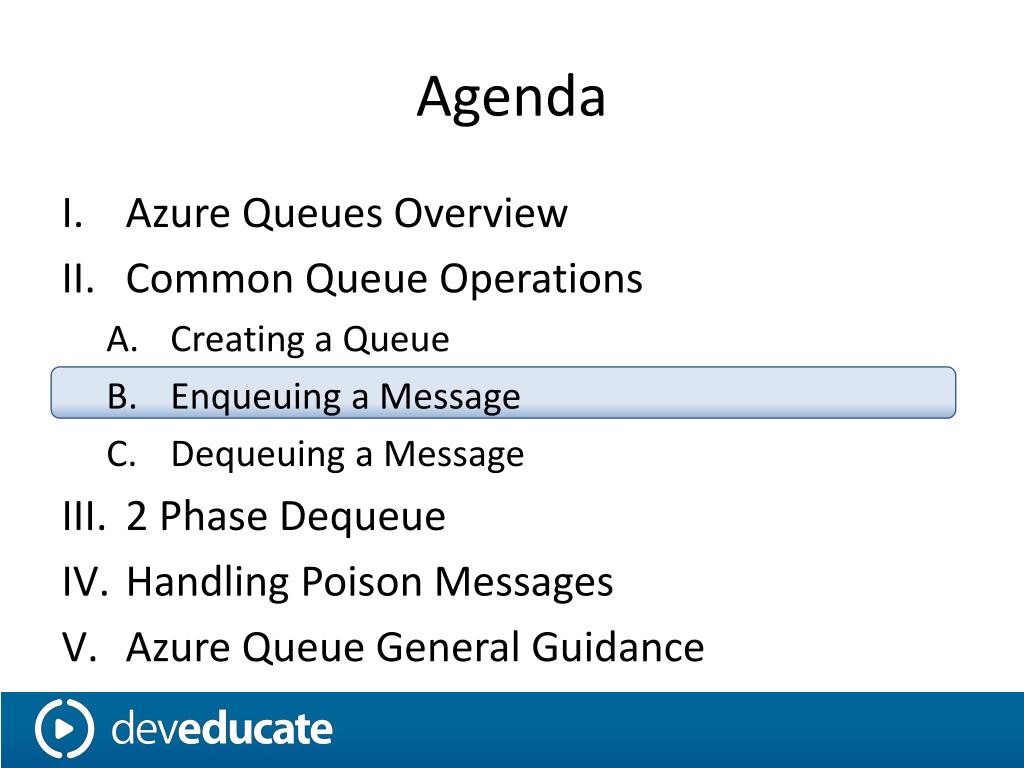 Agenda

I. Azure Queues Overview
II. Common Queue Operations
A. Creating a Queue
B. Enqueuing a Message
C. Dequeuing a Message
III. 2 Phase Dequeue
IV. Handling Poison Messages
V. Azure Queue General Guidance

deveducate